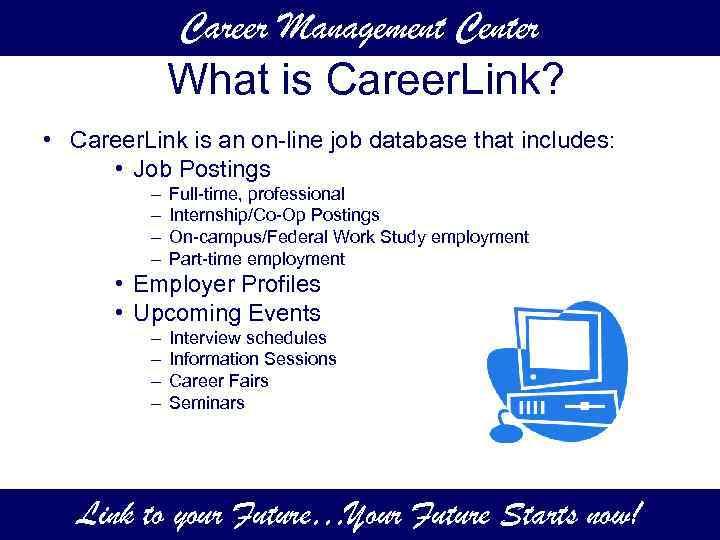 Career Management Center

What is CareerLink?

• CareerLink is an on-line job database that includes:
  • Job Postings
    – Full-time, professional
    – Internship/Co-Op Postings
    – On-campus/Federal Work Study employment
    – Part-time employment
  • Employer Profiles
  • Upcoming Events
    – Interview schedules
    – Information Sessions
    – Career Fairs
    – Seminars

Link to your Future…Your Future Starts now!